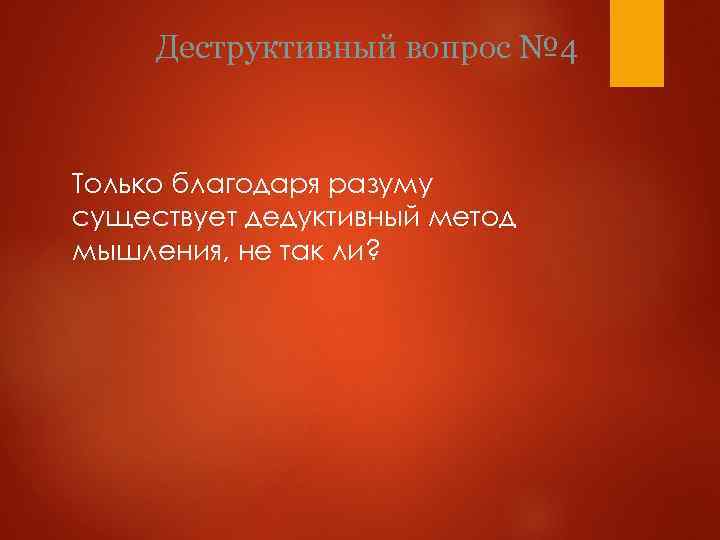 Деструктивный вопрос №4

Только благодаря разуму существует дедуктивный метод мышления, не так ли?